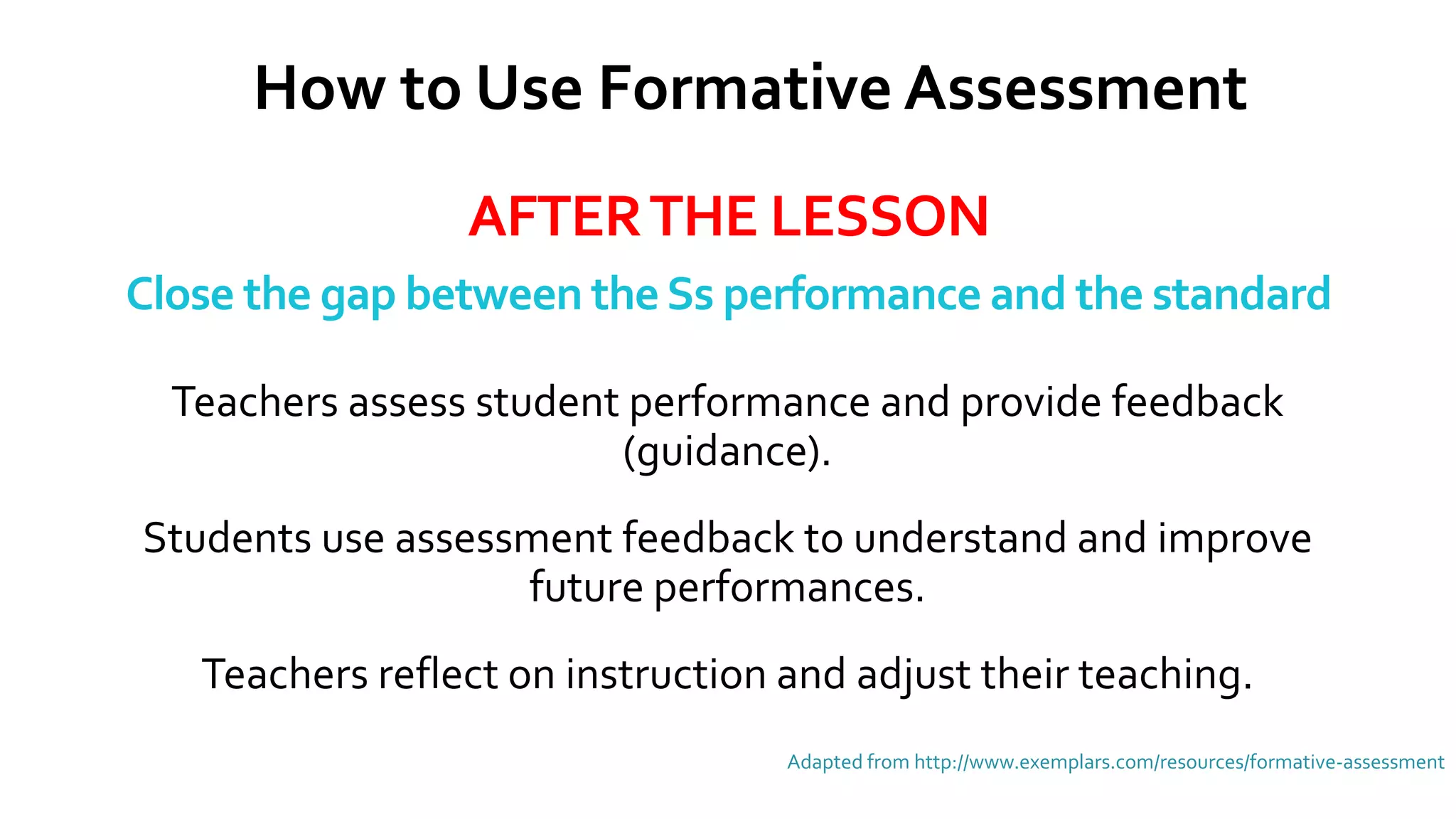 How to Use Formative Assessment

AFTER THE LESSON

Close the gap between the Ss performance and the standard

Teachers assess student performance and provide feedback (guidance).

Students use assessment feedback to understand and improve future performances.

Teachers reflect on instruction and adjust their teaching.

Adapted from http://www.exemplars.com/resources/formative-assessment